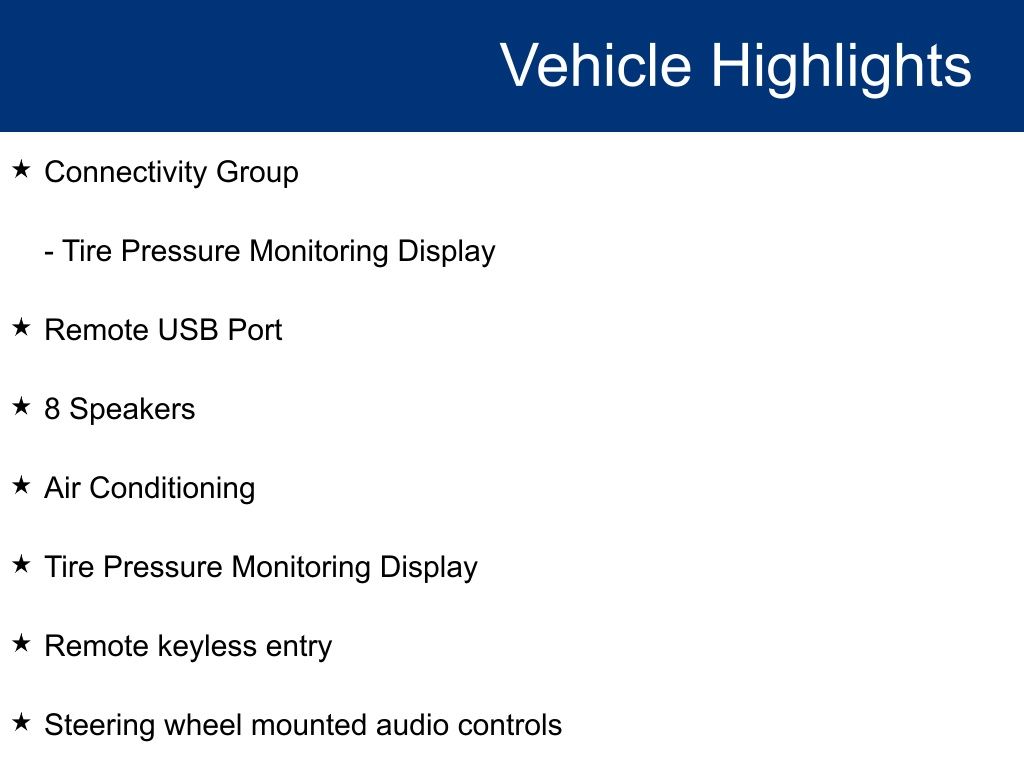 Vehicle Highlights

★ Connectivity Group

- Tire Pressure Monitoring Display

★ Remote USB Port

★ 8 Speakers

★ Air Conditioning

★ Tire Pressure Monitoring Display

★ Remote keyless entry

★ Steering wheel mounted audio controls